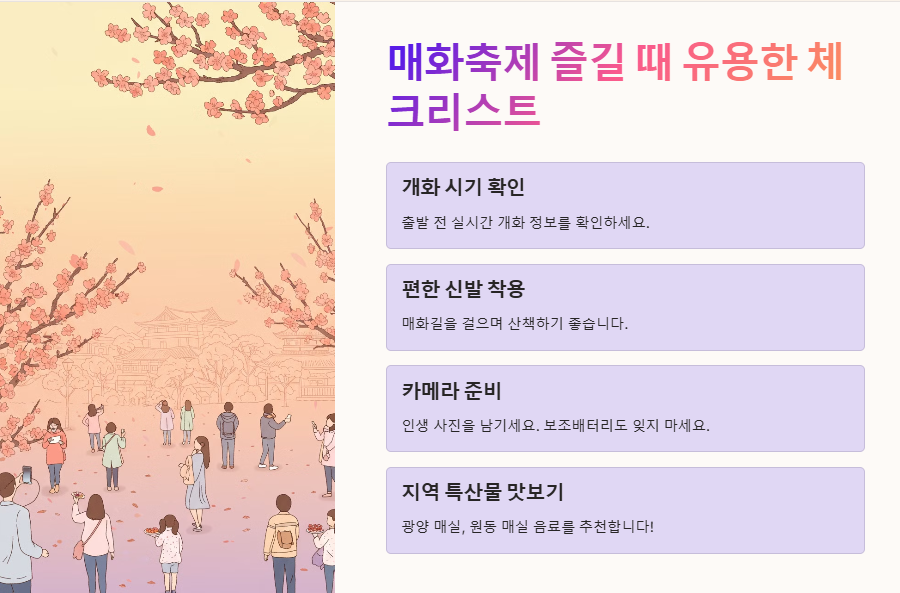 매화축제 즐길 때 유용한 체크리스트

개화 시기 확인

출발 전 실시간 개화 정보를 확인하세요.

편한 신발 착용

매화길을 걸으며 산책하기 좋습니다.

카메라 준비

인생 사진을 남기세요. 보조배터리도 잊지 마세요.

지역 특산물 맛보기

광양 매실, 원동 매실 음료를 추천합니다!